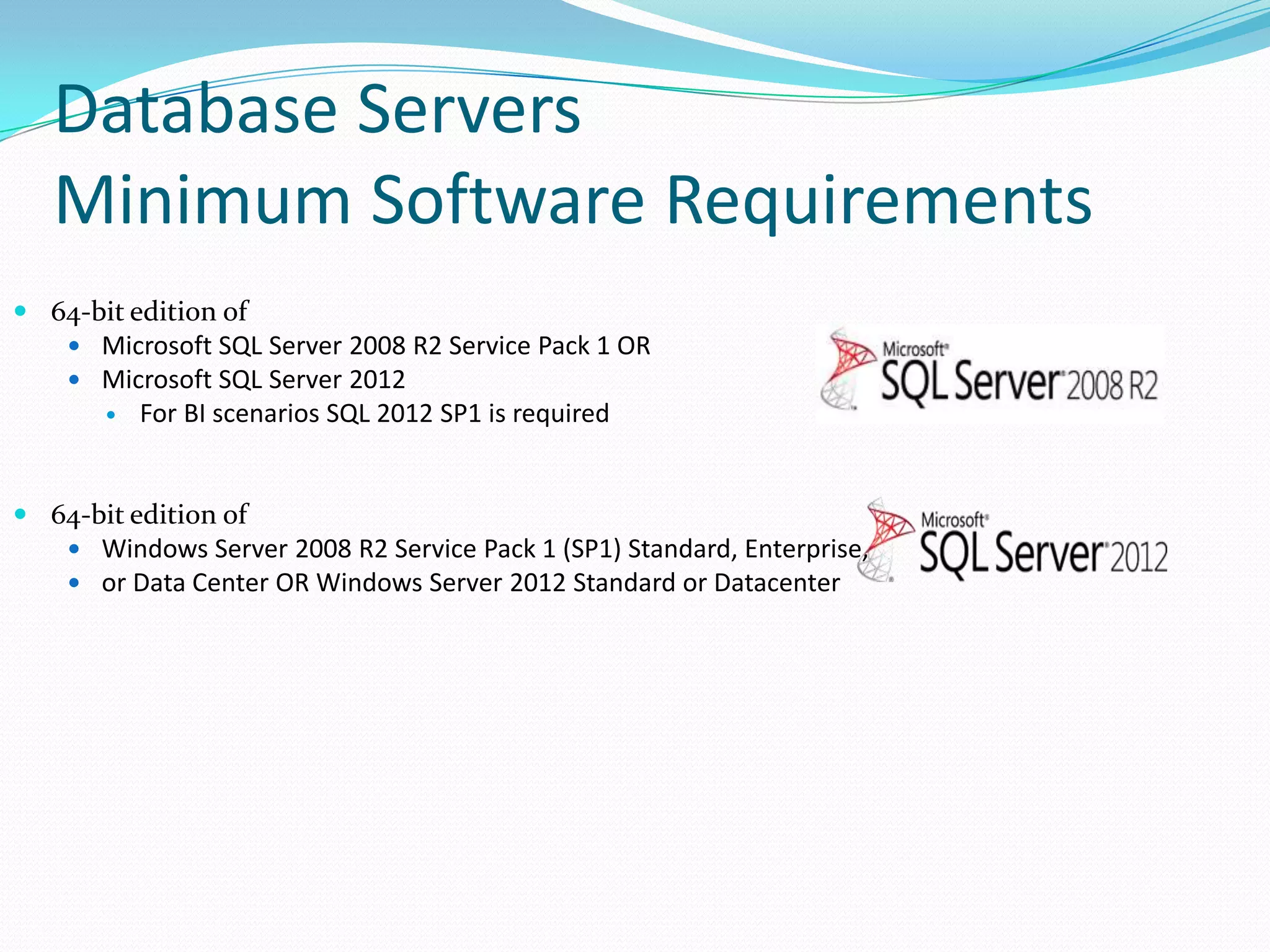 Database Servers
Minimum Software Requirements

- 64-bit edition of
  - Microsoft SQL Server 2008 R2 Service Pack 1 OR
  - Microsoft SQL Server 2012
    - For BI scenarios SQL 2012 SP1 is required

Microsoft® SQL Server® 2008 R2

- 64-bit edition of
  - Windows Server 2008 R2 Service Pack 1 (SP1) Standard, Enterprise,
  - or Data Center OR Windows Server 2012 Standard or Datacenter

Microsoft® SQL Server® 2012